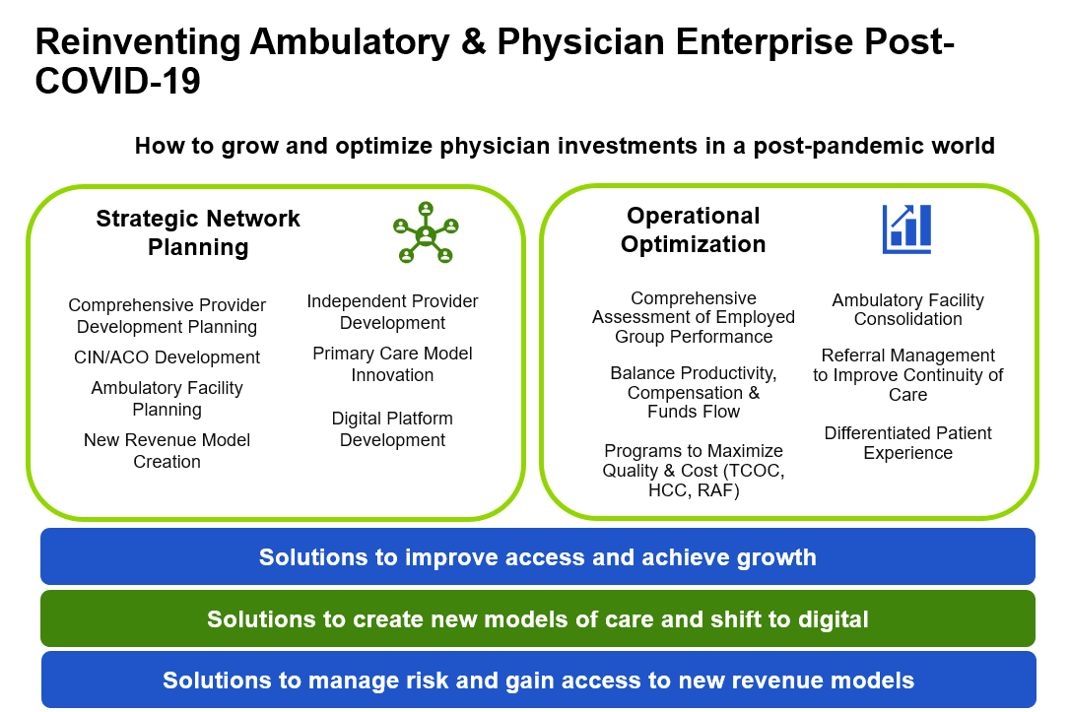 Reinventing Ambulatory & Physician Enterprise Post-COVID-19

How to grow and optimize physician investments in a post-pandemic world

Strategic Network Planning

Comprehensive Provider Development Planning

CIN/ACO Development

Ambulatory Facility Planning

New Revenue Model Creation

Independent Provider Development

Primary Care Model Innovation

Digital Platform Development

Operational Optimization

Comprehensive Assessment of Employed Group Performance

Balance Productivity, Compensation & Funds Flow

Programs to Maximize Quality & Cost (TCOC, HCC, RAF)

Ambulatory Facility Consolidation

Referral Management to Improve Continuity of Care

Differentiated Patient Experience

Solutions to improve access and achieve growth

Solutions to create new models of care and shift to digital

Solutions to manage risk and gain access to new revenue models